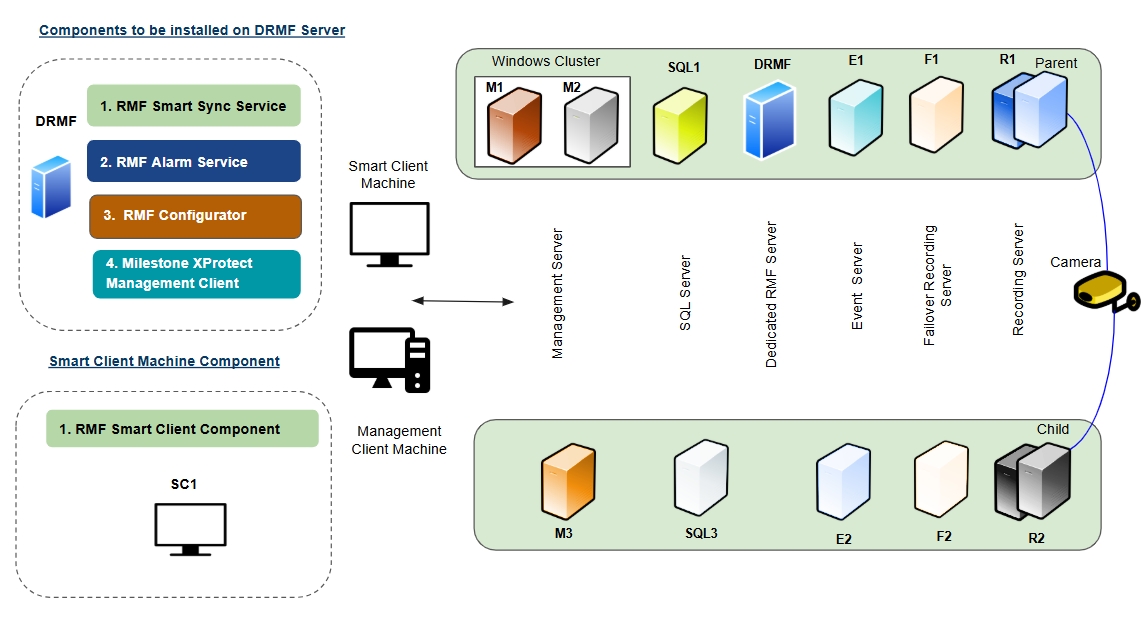 Components to be installed on DRMF Server

DRMF

1. RMF Smart Sync Service

2. RMF Alarm Service

3. RMF Configurator

4. Milestone XProtect Management Client

Smart Client Machine Component

1. RMF Smart Client Component

SC1

Smart Client Machine

Management Client Machine

Windows Cluster

M1

M2

SQL1

DRMF

E1

F1

R1

Parent

Management Server

SQL Server

Dedicated RMF Server

Event Server

Failover Recording Server

Recording Server

Camera

Child

M3

SQL3

E2

F2

R2